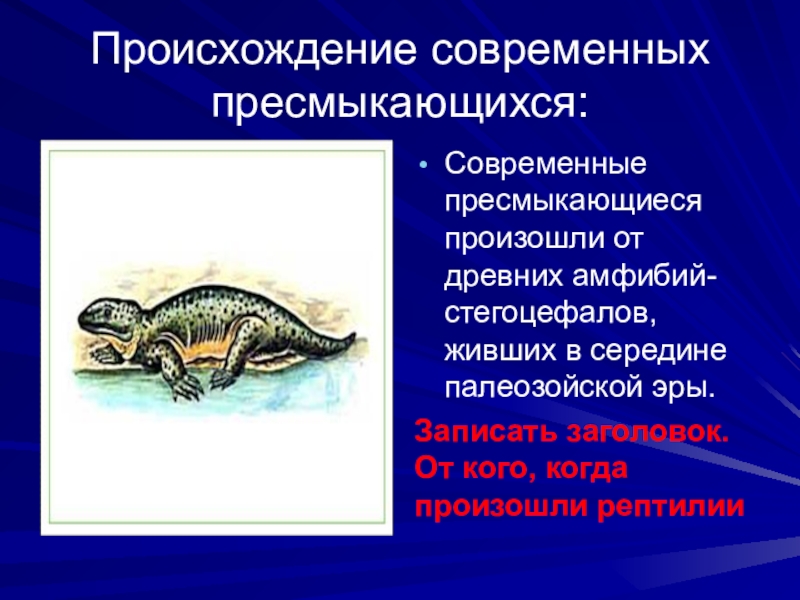 Происхождение современных пресмыкающихся:

• Современные пресмыкающиеся произошли от древних амфибий-стегоцефалов, живших в середине палеозойской эры.

Записать заголовок. От кого, когда произошли рептилии